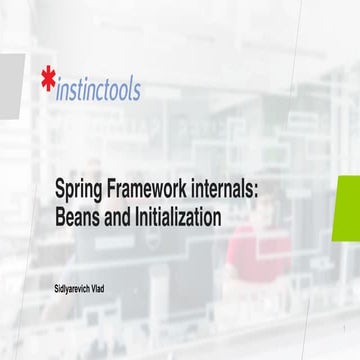 *instinctools

Spring Framework internals: Beans and Initialization

Sidlyarevich Vlad